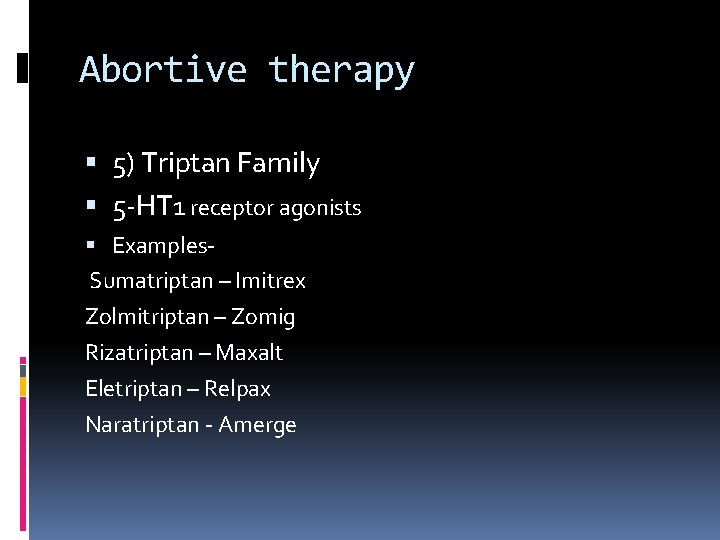 Abortive therapy

▪ 5) Triptan Family
▪ 5-HT1 receptor agonists
▪ Examples-
Sumatriptan – Imitrex
Zolmitriptan – Zomig
Rizatriptan – Maxalt
Eletriptan – Relpax
Naratriptan - Amerge